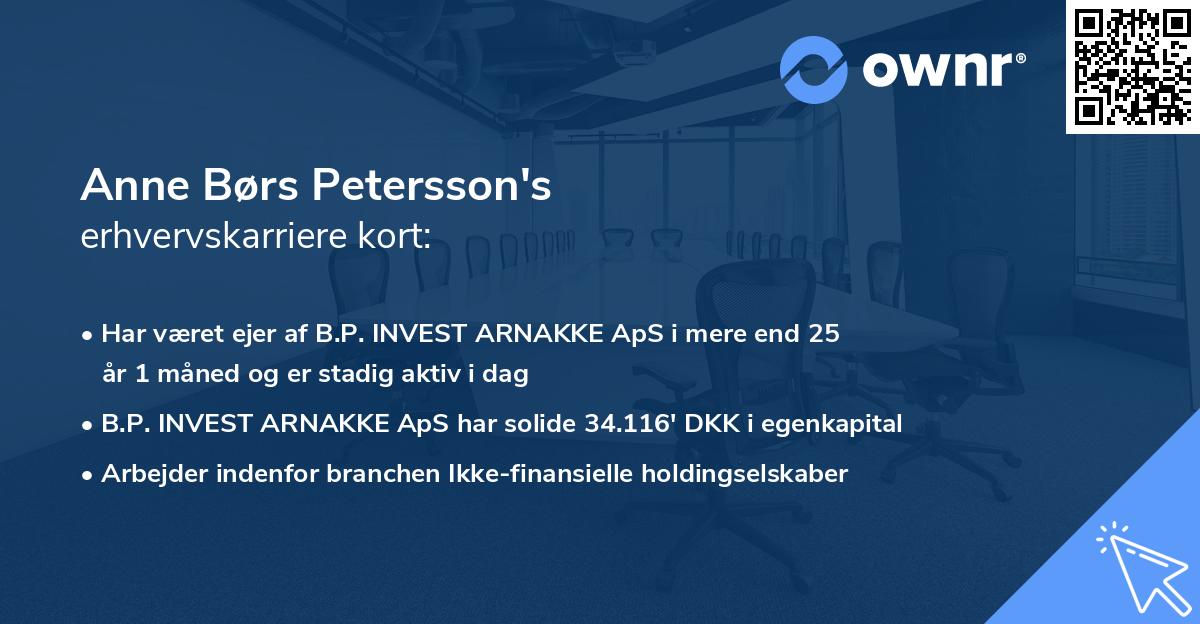 ownr®

Anne Børs Petersson's
erhvervskarriere kort:

• Har været ejer af B.P. INVEST ARNAKKE ApS i mere end 25 år 1 måned og er stadig aktiv i dag

• B.P. INVEST ARNAKKE ApS har solide 34.116' DKK i egenkapital

• Arbejder indenfor branchen Ikke-finansielle holdingselskaber